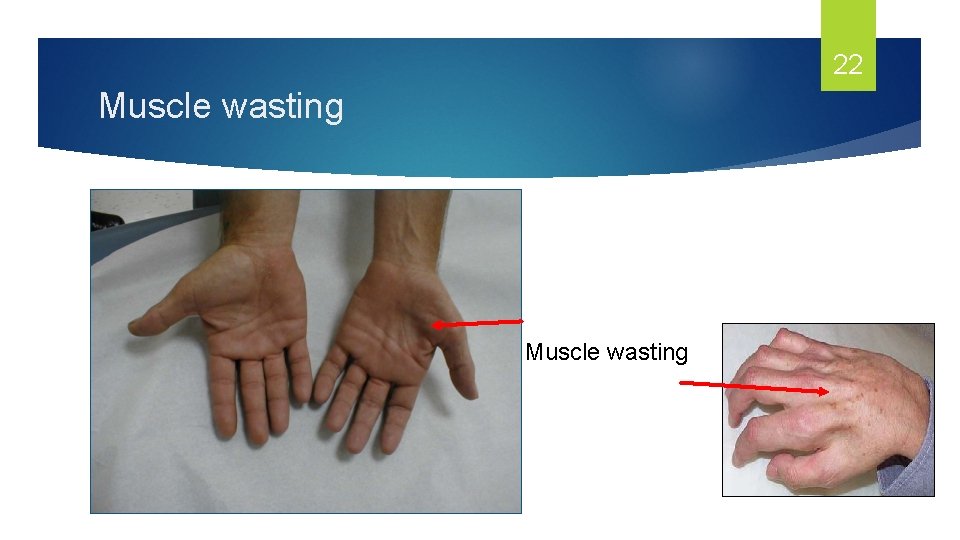 22

Muscle wasting

Muscle wasting